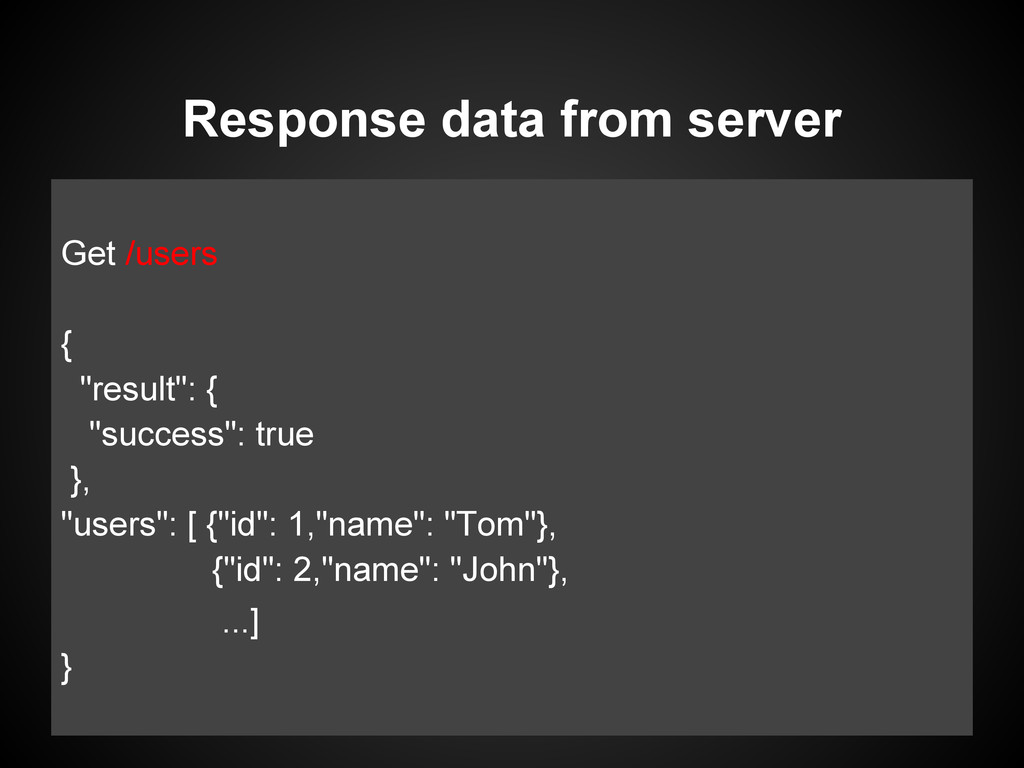 Response data from server

Get /users

{
"result": {
"success": true
},
"users": [ {"id": 1,"name": "Tom"},
{"id": 2,"name": "John"},
...]
}